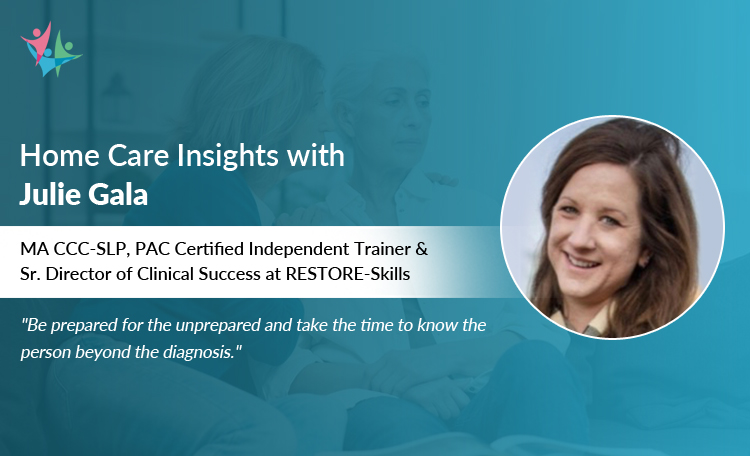 Home Care Insights with
Julie Gala

MA CCC-SLP, PAC Certified Independent Trainer & Sr. Director of Clinical Success at RESTORE-Skills

"Be prepared for the unprepared and take the time to know the person beyond the diagnosis."